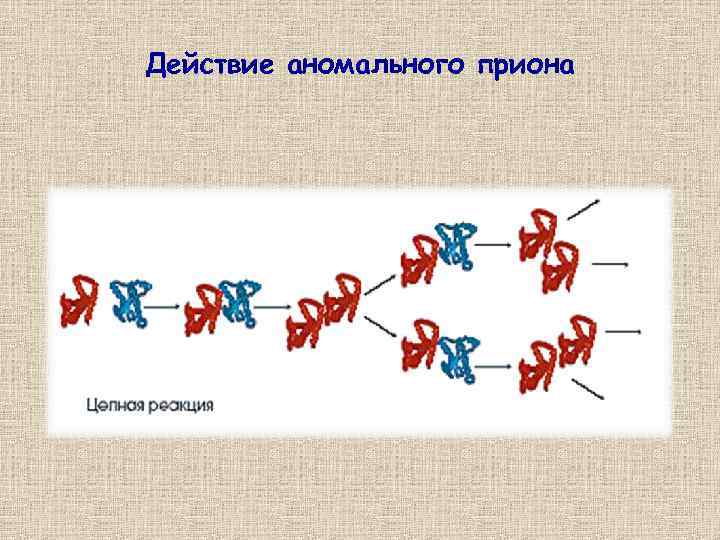 Действие аномального приона

Цепная реакция